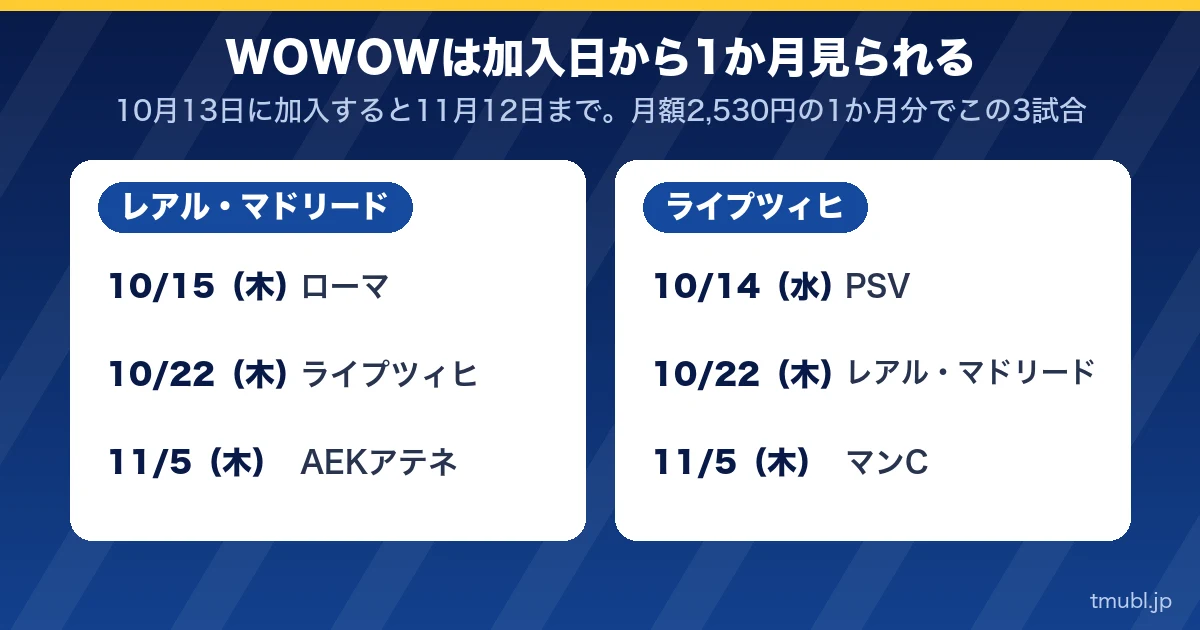 WOWOWは加入日から1か月見られる

10月13日に加入すると11月12日まで。月額2,530円の1か月分でこの3試合

レアル・マドリード

10/15（木）ローマ

10/22（木）ライプツィヒ

11/5（木） AEKアテネ

ライプツィヒ

10/14（水）PSV

10/22（木）レアル・マドリード

11/5（木） マンC

tmubl.jp